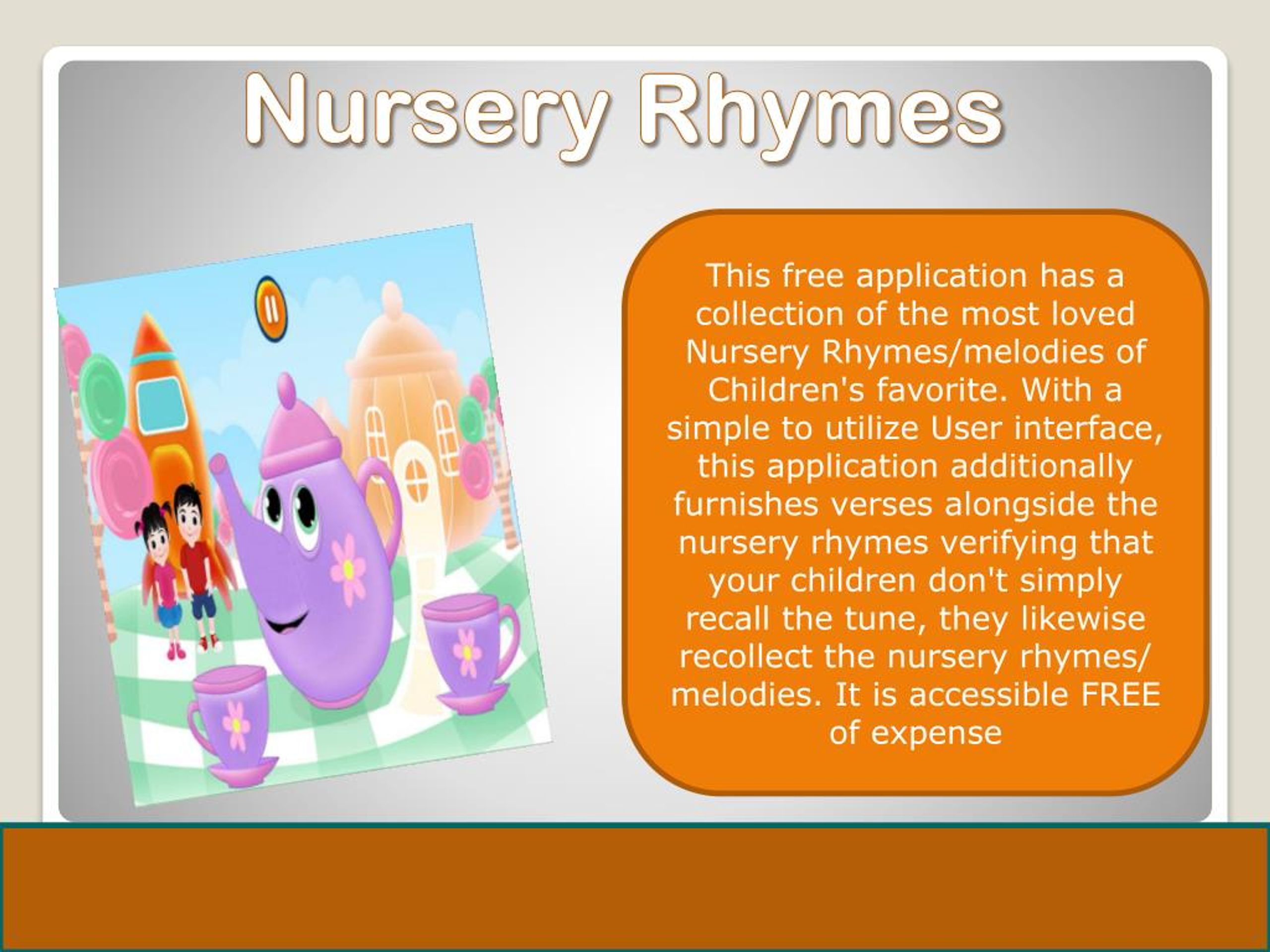 Nursery Rhymes

This free application has a collection of the most loved Nursery Rhymes/melodies of Children's favorite. With a simple to utilize User interface, this application additionally furnishes verses alongside the nursery rhymes verifying that your children don't simply recall the tune, they likewise recollect the nursery rhymes/ melodies. It is accessible FREE of expense